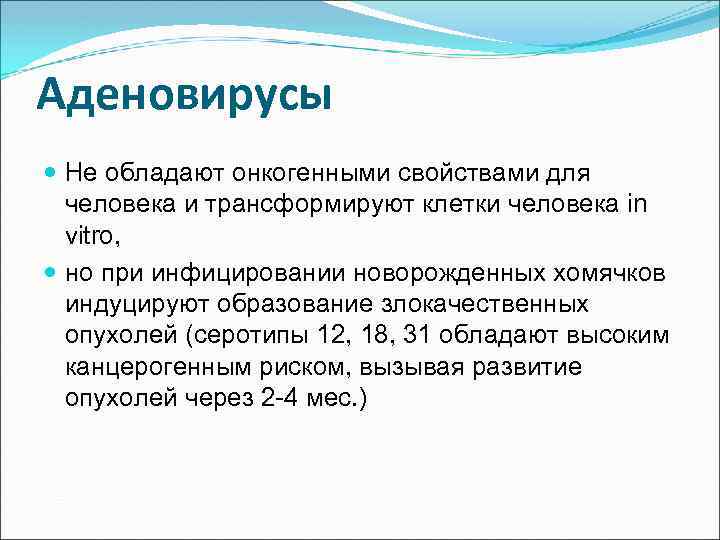 Аденовирусы

Не обладают онкогенными свойствами для человека и трансформируют клетки человека in vitro,

но при инфицировании новорожденных хомячков индуцируют образование злокачественных опухолей (серотипы 12, 18, 31 обладают высоким канцерогенным риском, вызывая развитие опухолей через 2-4 мес.)